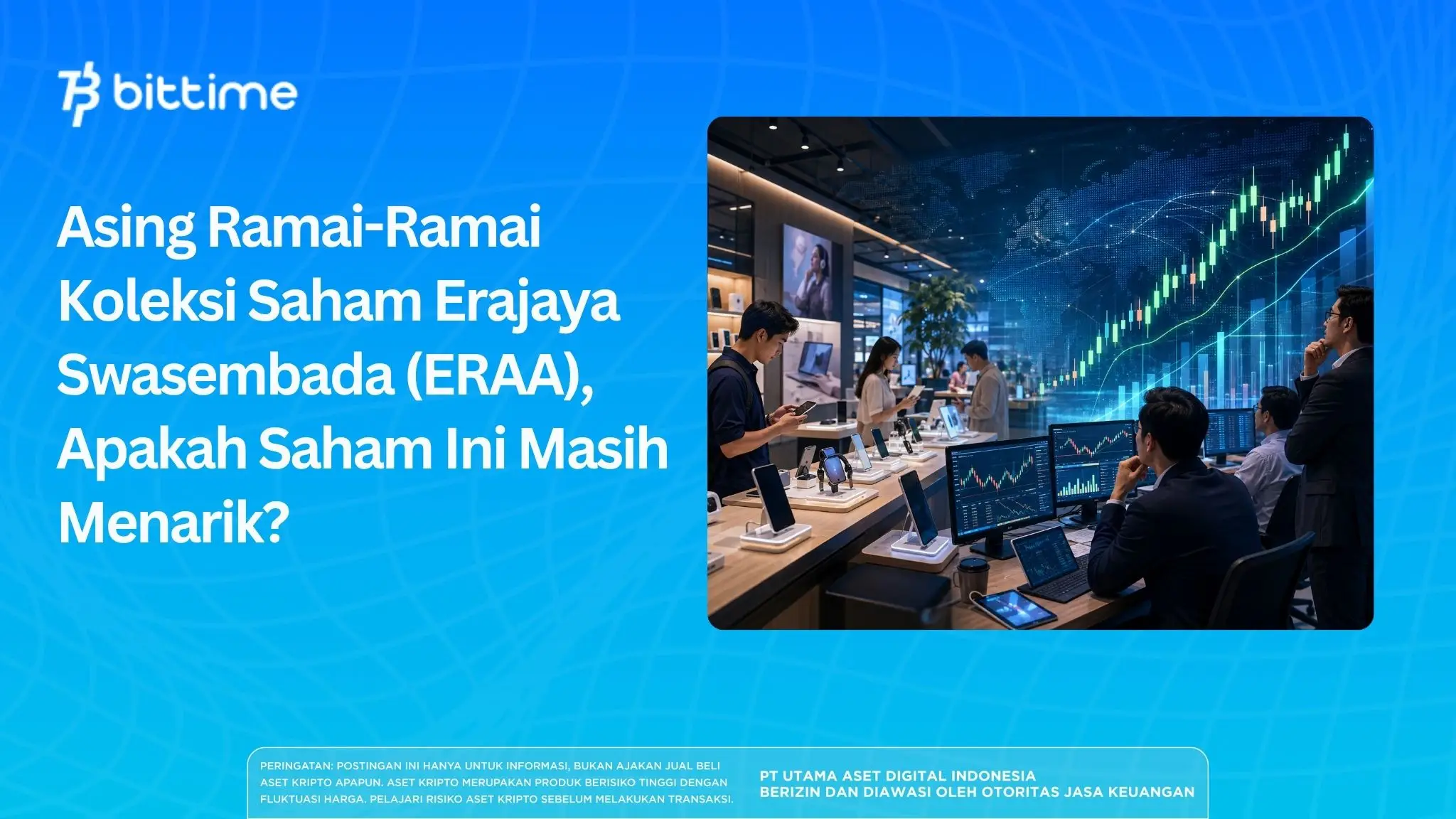 bittime

Asing Ramai-Ramai Koleksi Saham Erajaya Swasembada (ERAA), Apakah Saham Ini Masih Menarik?

PERINGATAN: POSTINGAN INI HANYA UNTUK INFORMASI, BUKAN AJAKAN JUAL BELI ASET KRIPTO APAPUN. ASET KRIPTO MERUPAKAN PRODUK BERISIKO TINGGI DENGAN FLUKTUASI HARGA. PELAJARI RISIKO ASET KRIPTO SEBELUM MELAKUKAN TRANSAKSI.

PT UTAMA ASET DIGITAL INDONESIA
BERIZIN DAN DIAWASI OLEH OTORITAS JASA KEUANGAN